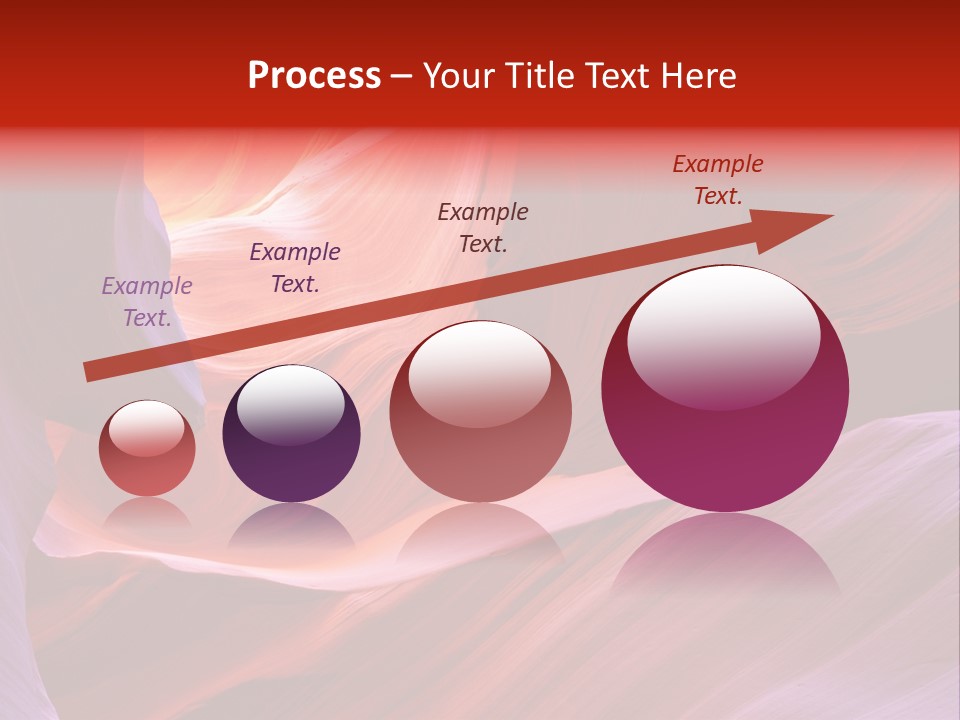 Process – Your Title Text Here

Example Text.

Example Text.

Example Text.

Example Text.